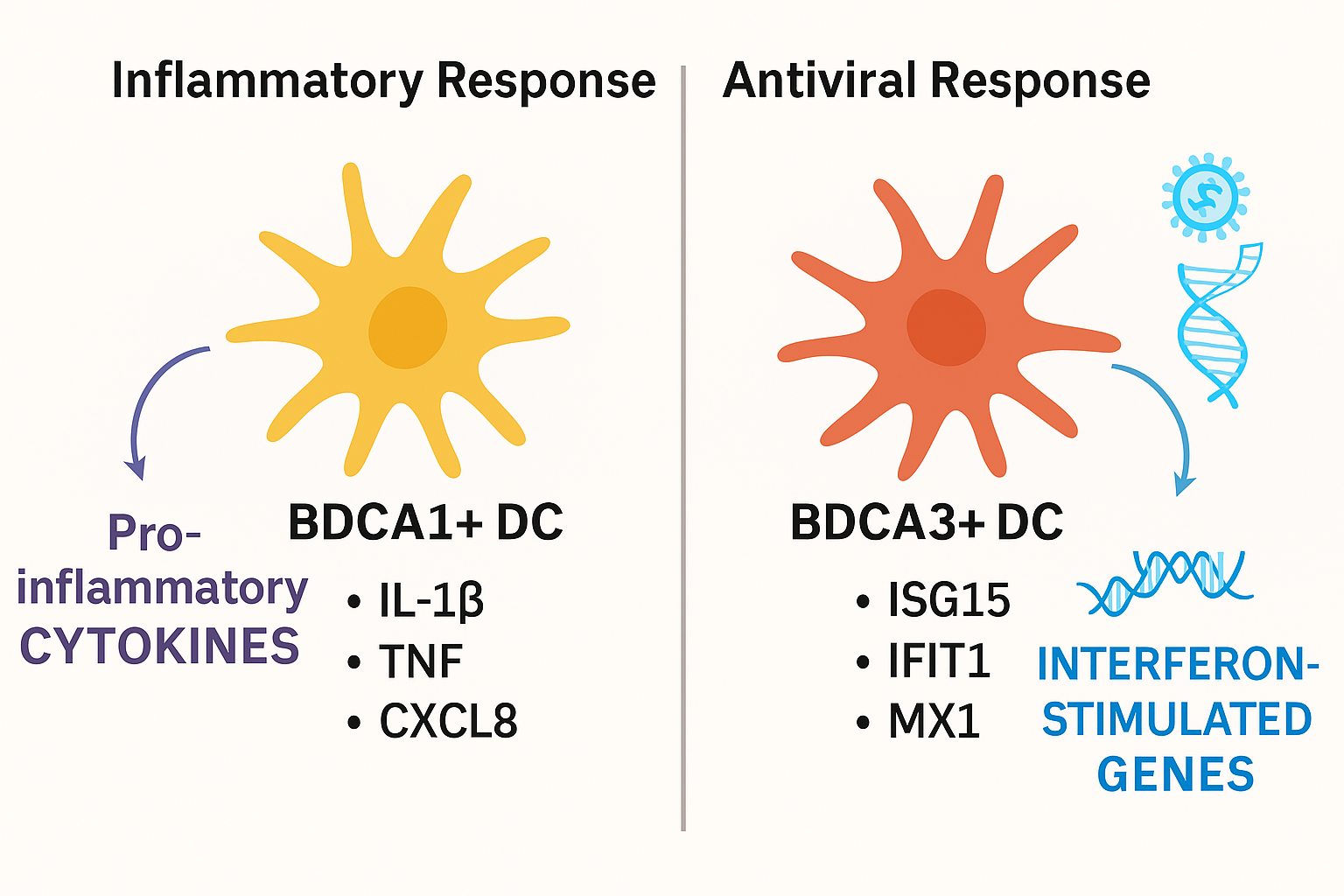 Inflammatory Response

Pro-inflammatory CYTOKINES

BDCA1+ DC

• IL-1β
• TNF
• CXCL8

Antiviral Response

BDCA3+ DC

• ISG15
• IFIT1
• MX1

INTERFERON-STIMULATED GENES